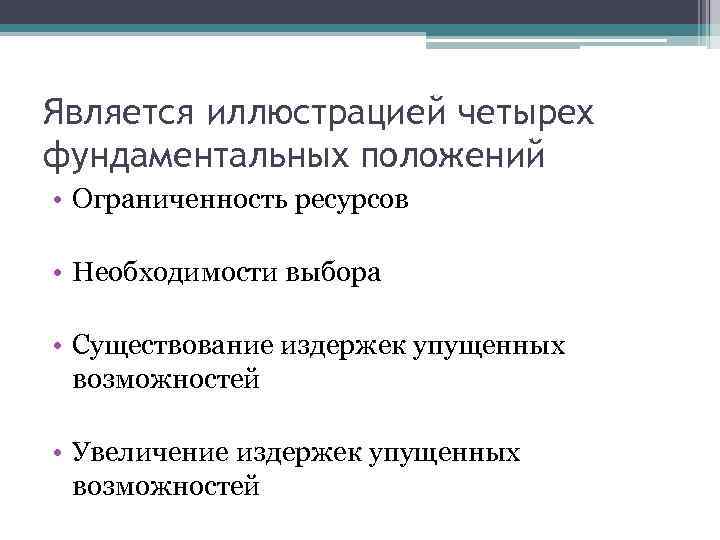 Является иллюстрацией четырех фундаментальных положений

• Ограниченность ресурсов

• Необходимости выбора

• Существование издержек упущенных возможностей

• Увеличение издержек упущенных возможностей